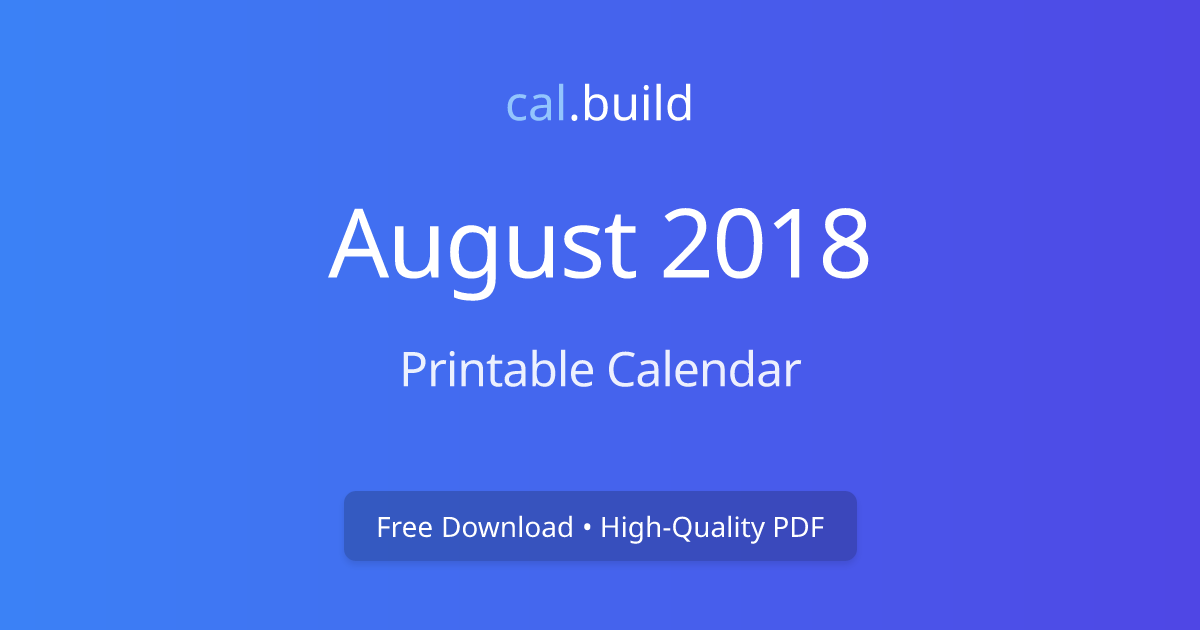 cal.build

August 2018

Printable Calendar

Free Download • High-Quality PDF